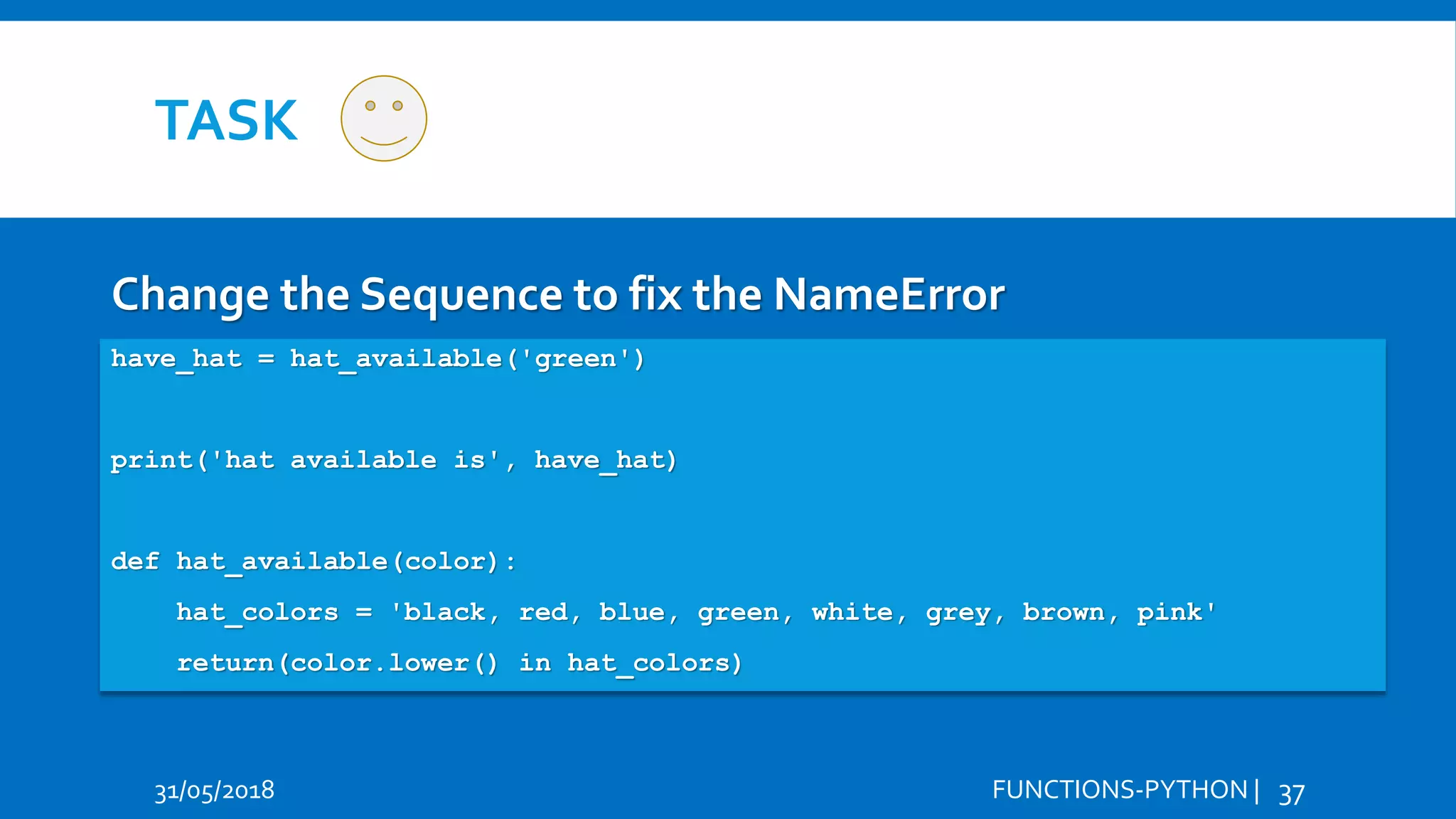 TASK

Change the Sequence to fix the NameError

have_hat = hat_available('green')

print('hat available is', have_hat)

def hat_available(color):
    hat_colors = 'black, red, blue, green, white, grey, brown, pink'
    return(color.lower() in hat_colors)

31/05/2018

FUNCTIONS-PYTHON | 37